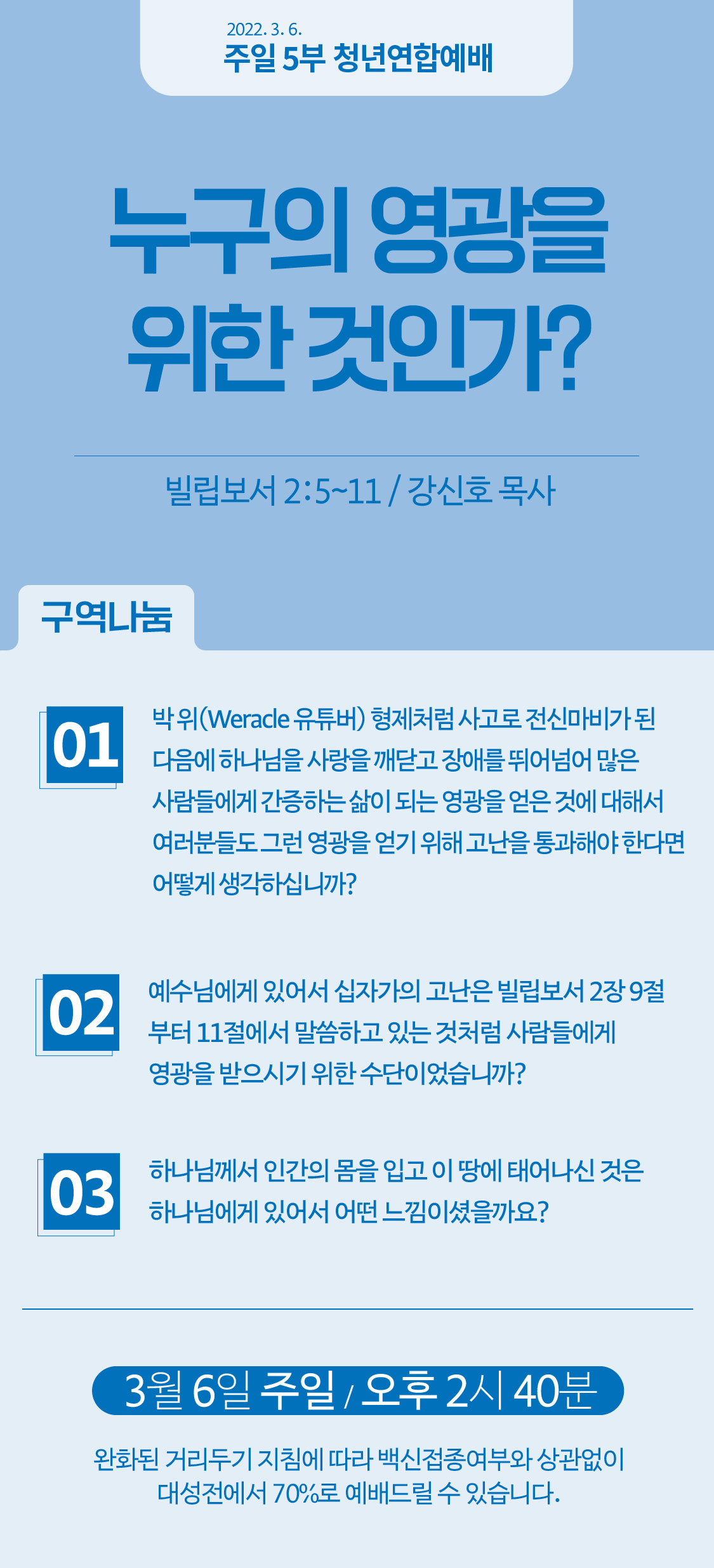 2022. 3. 6.
주일 5부 청년연합예배

누구의 영광을 위한 것인가?

빌립보서 2:5~11 / 강신호 목사

구역나눔

01 박 위(Weracle 유튜버) 형제처럼 사고로 전신마비가 된 다음에 하나님을 사랑을 깨닫고 장애를 뛰어넘어 많은 사람들에게 간증하는 삶이 되는 영광을 얻은 것에 대해서 여러분들도 그런 영광을 얻기 위해 고난을 통과해야 한다면 어떻게 생각하십니까?

02 예수님에게 있어서 십자가의 고난은 빌립보서 2장 9절 부터 11절에서 말씀하고 있는 것처럼 사람들에게 영광을 받으시기 위한 수단이었습니까?

03 하나님께서 인간의 몸을 입고 이 땅에 태어나신 것은 하나님에게 있어서 어떤 느낌이셨을까요?

3월 6일 주일 / 오후 2시 40분

완화된 거리두기 지침에 따라 백신접종여부와 상관없이 대성전에서 70%로 예배드릴 수 있습니다.